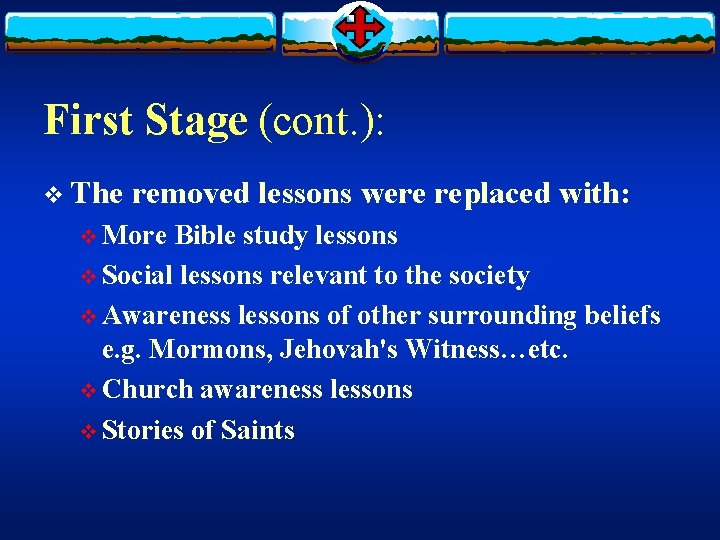 First Stage (cont.):

❖ The removed lessons were replaced with:
❖ More Bible study lessons
❖ Social lessons relevant to the society
❖ Awareness lessons of other surrounding beliefs e.g. Mormons, Jehovah's Witness…etc.
❖ Church awareness lessons
❖ Stories of Saints